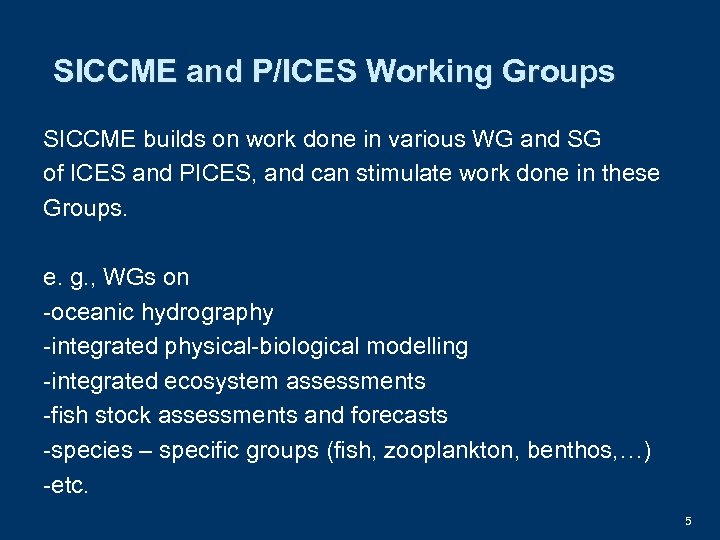 SICCME and P/ICES Working Groups

SICCME builds on work done in various WG and SG of ICES and PICES, and can stimulate work done in these Groups.

e. g., WGs on
-oceanic hydrography
-integrated physical-biological modelling
-integrated ecosystem assessments
-fish stock assessments and forecasts
-species – specific groups (fish, zooplankton, benthos,…)
-etc.

5